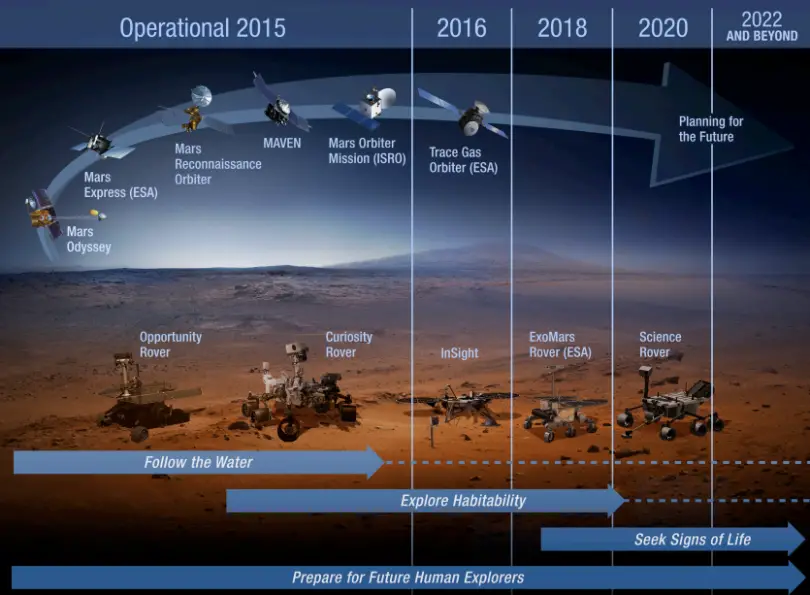 Operational 2015

2016

2018

2020

2022
AND BEYOND

Mars Odyssey

Mars Express (ESA)

Mars Reconnaissance Orbiter

MAVEN

Mars Orbiter Mission (ISRO)

Trace Gas Orbiter (ESA)

Planning for the Future

Opportunity Rover

Curiosity Rover

InSight

ExoMars Rover (ESA)

Science Rover

Follow the Water

Explore Habitability

Seek Signs of Life

Prepare for Future Human Explorers